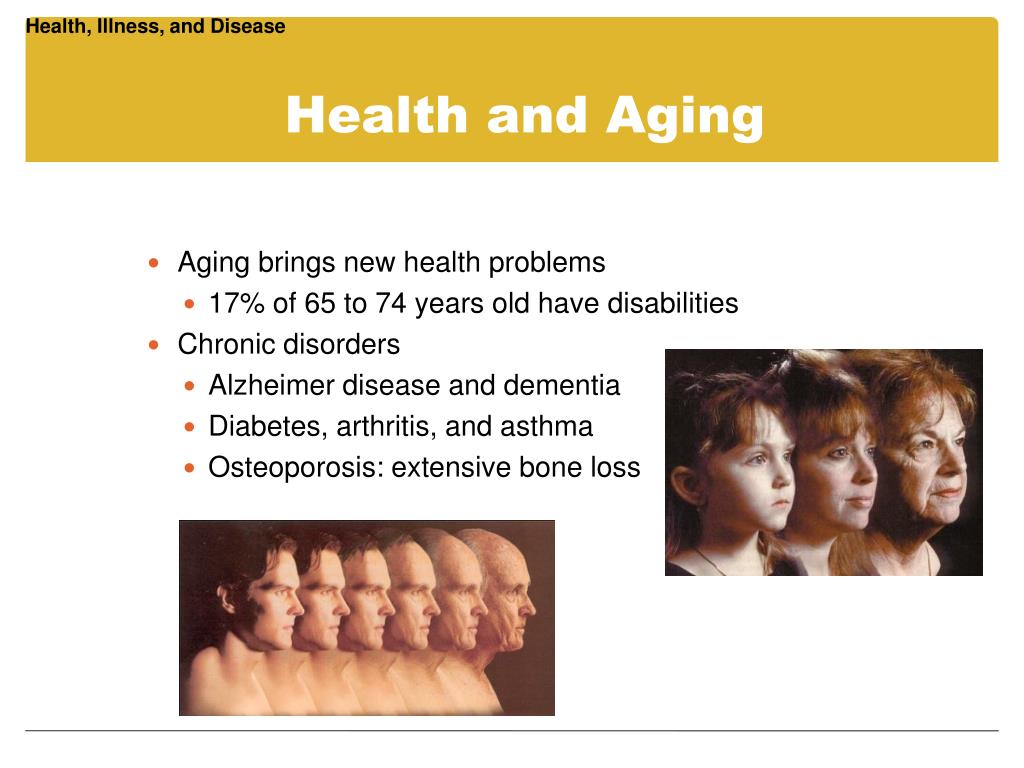 Health, Illness, and Disease

Health and Aging

- Aging brings new health problems
  - 17% of 65 to 74 years old have disabilities
- Chronic disorders
  - Alzheimer disease and dementia
  - Diabetes, arthritis, and asthma
  - Osteoporosis: extensive bone loss